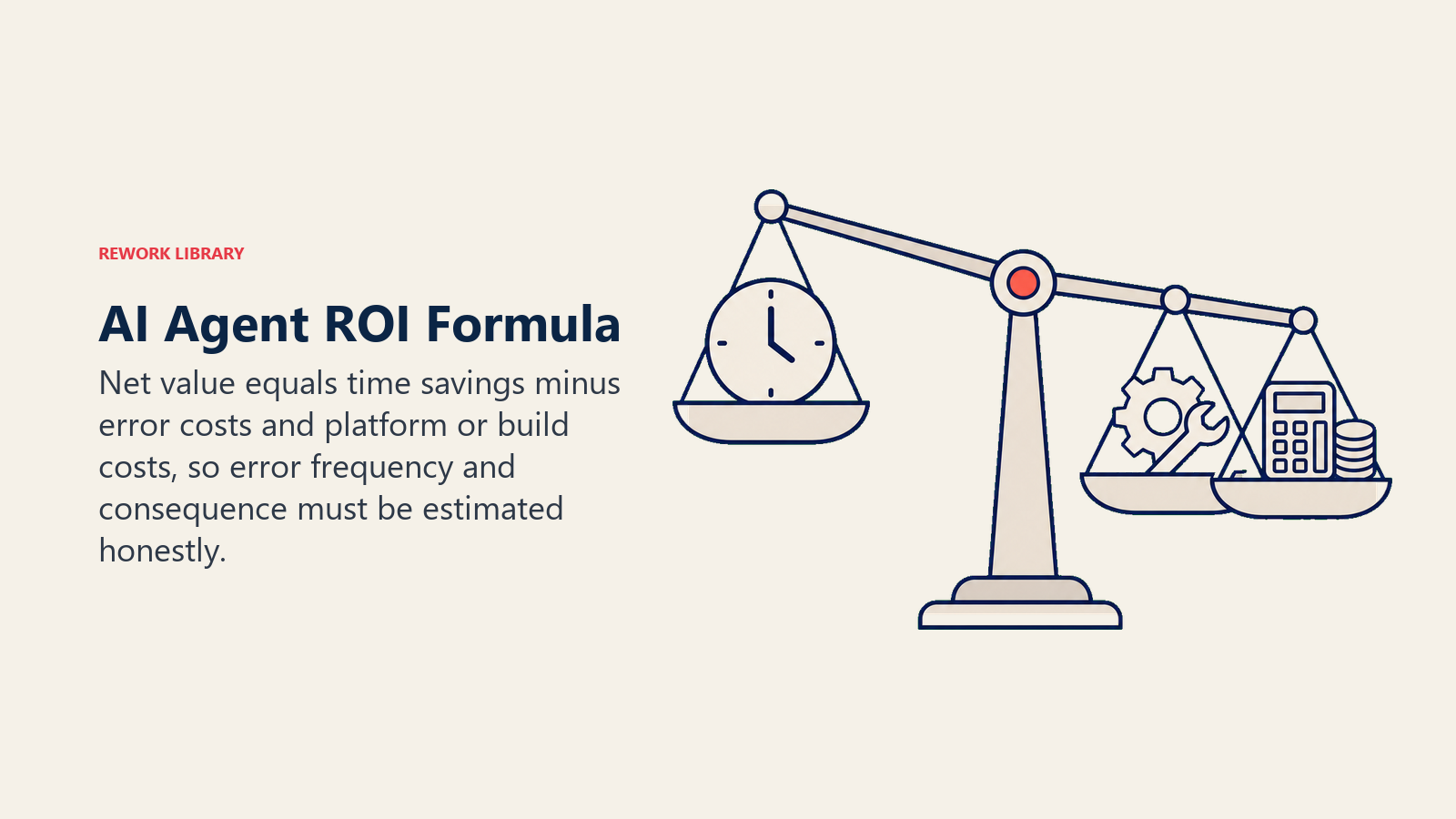 REWORK LIBRARY

AI Agent ROI Formula

Net value equals time savings minus error costs and platform or build costs, so error frequency and consequence must be estimated honestly.